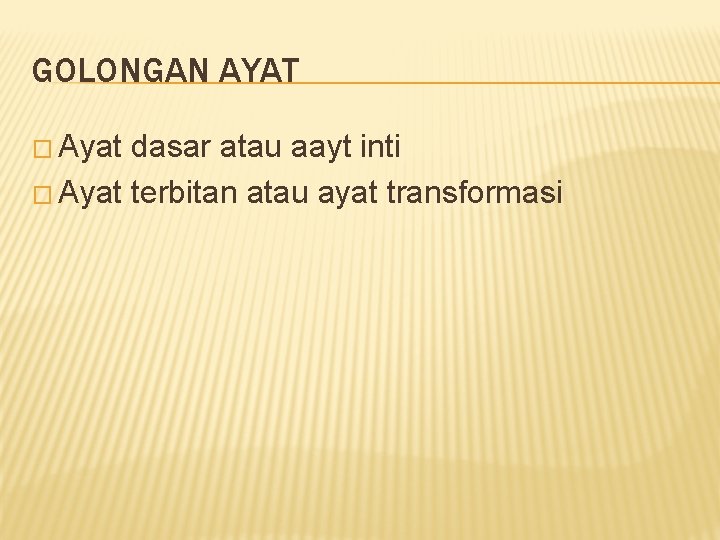 GOLONGAN AYAT

□ Ayat dasar atau aayt inti
□ Ayat terbitan atau ayat transformasi